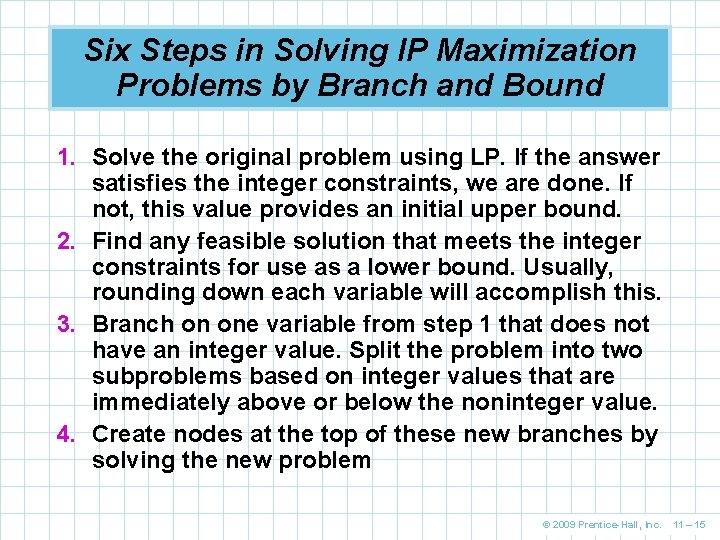 Six Steps in Solving IP Maximization Problems by Branch and Bound

1. Solve the original problem using LP. If the answer satisfies the integer constraints, we are done. If not, this value provides an initial upper bound.
2. Find any feasible solution that meets the integer constraints for use as a lower bound. Usually, rounding down each variable will accomplish this.
3. Branch on one variable from step 1 that does not have an integer value. Split the problem into two subproblems based on integer values that are immediately above or below the noninteger value.
4. Create nodes at the top of these new branches by solving the new problem

© 2009 Prentice-Hall, Inc. 11 – 15